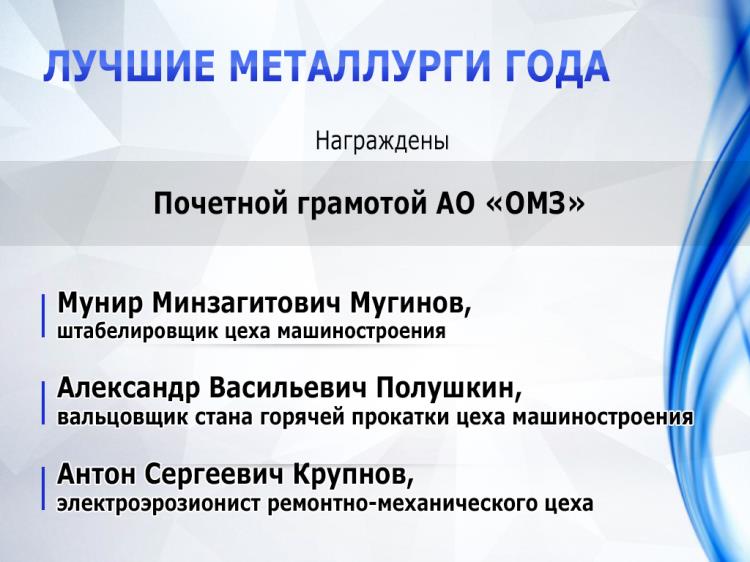 ЛУЧШИЕ МЕТАЛЛУРГИ ГОДА

Награждены

Почетной грамотой АО «ОМЗ»

Мунир Минзагитович Мугинов,
штабелировщик цеха машиностроения

Александр Васильевич Полушкин,
вальцовщик стана горячей прокатки цеха машиностроения

Антон Сергеевич Крупнов,
электроэрозионист ремонтно-механического цеха